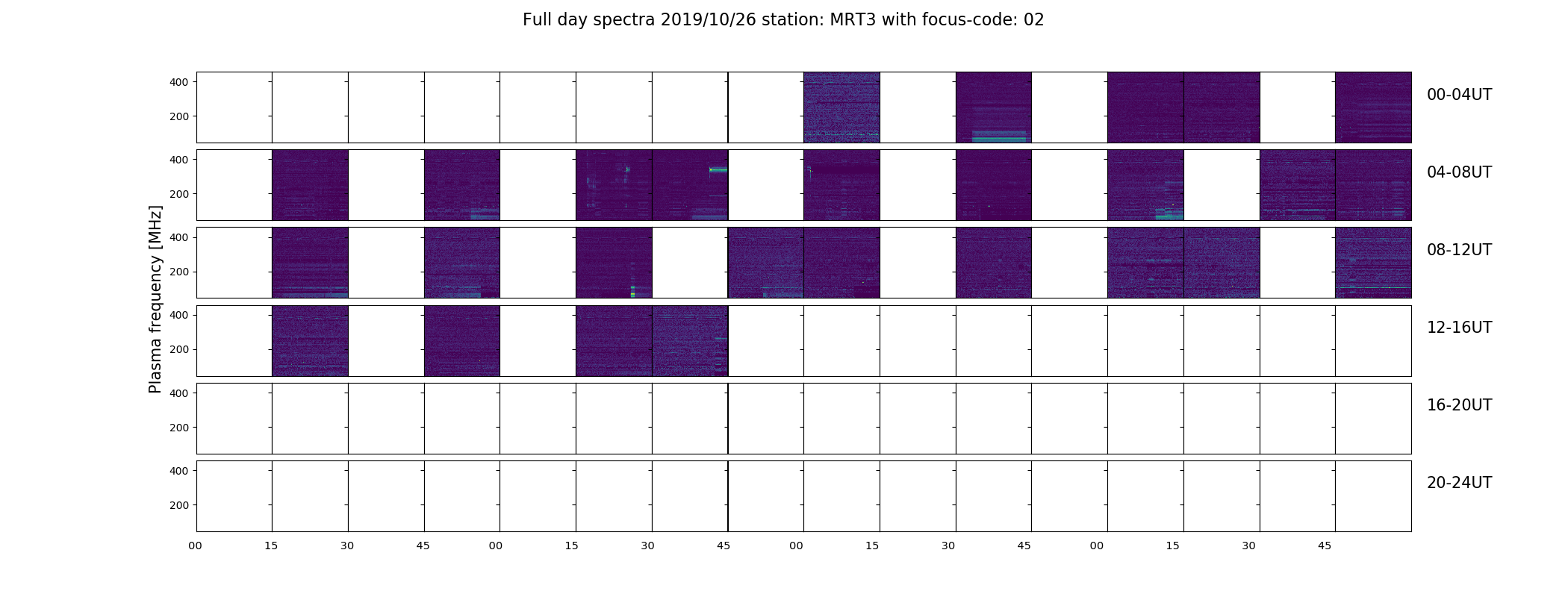 Full day spectra 2019/10/26 station: MRT3 with focus-code: 02

Plasma frequency [MHz]

400
200
00-04UT

400
200
04-08UT

400
200
08-12UT

400
200
12-16UT

400
200
16-20UT

400
200
20-24UT

00 15 30 45 00 15 30 45 00 15 30 45 00 15 30 45